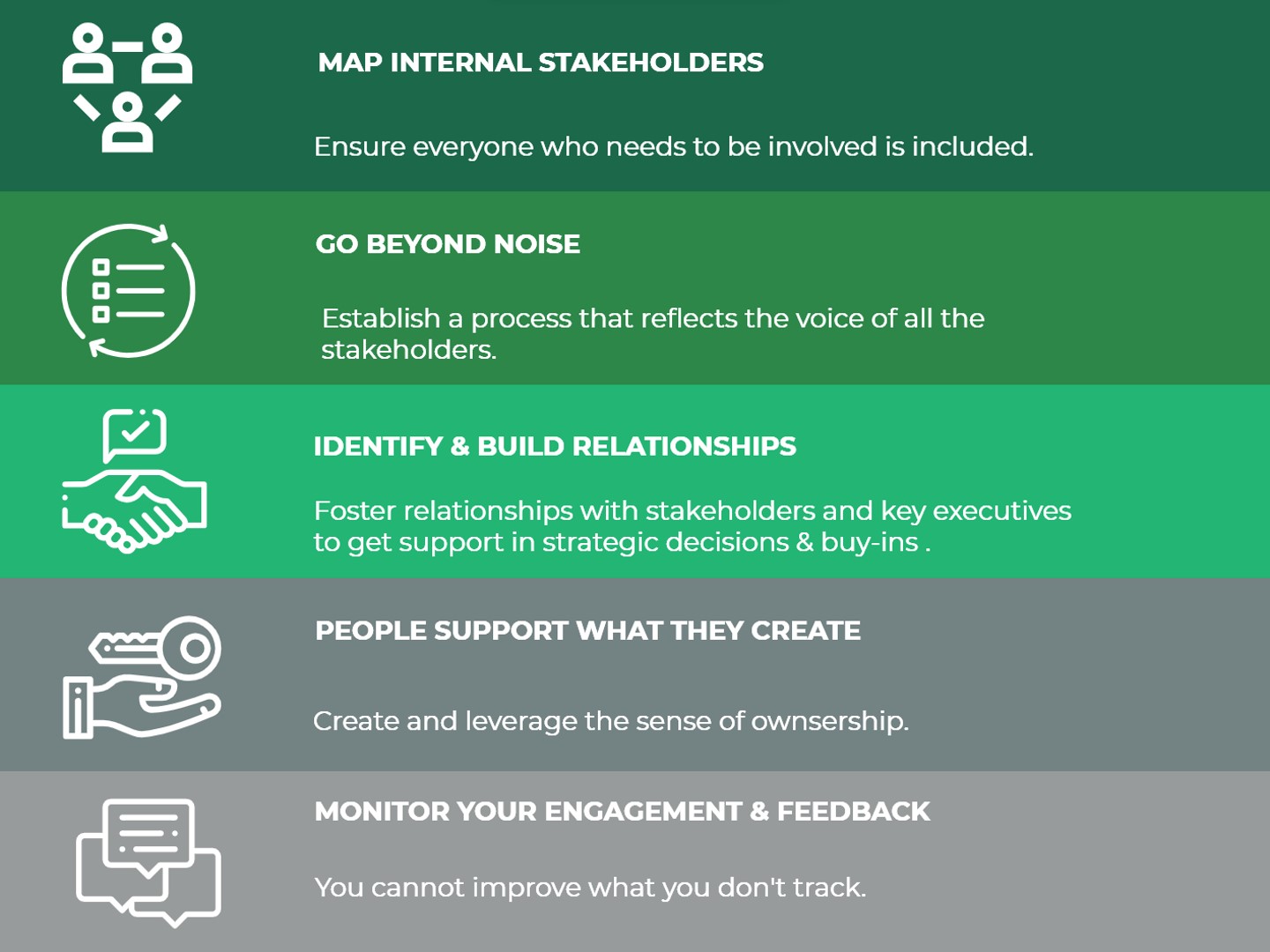 MAP INTERNAL STAKEHOLDERS

Ensure everyone who needs to be involved is included.

GO BEYOND NOISE

Establish a process that reflects the voice of all the stakeholders.

IDENTIFY & BUILD RELATIONSHIPS

Foster relationships with stakeholders and key executives to get support in strategic decisions & buy-ins .

PEOPLE SUPPORT WHAT THEY CREATE

Create and leverage the sense of ownsership.

MONITOR YOUR ENGAGEMENT & FEEDBACK

You cannot improve what you don't track.